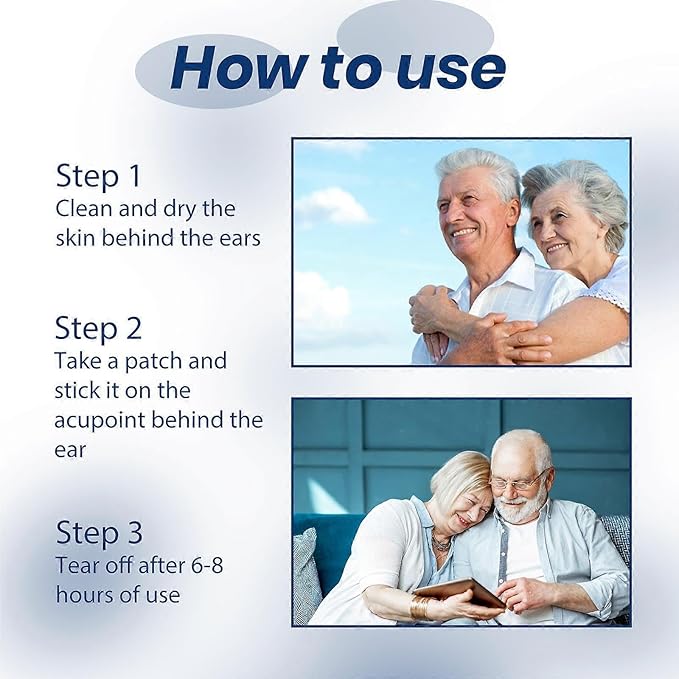 How to use

Step 1
Clean and dry the skin behind the ears

Step 2
Take a patch and stick it on the acupoint behind the ear

Step 3
Tear off after 6-8 hours of use